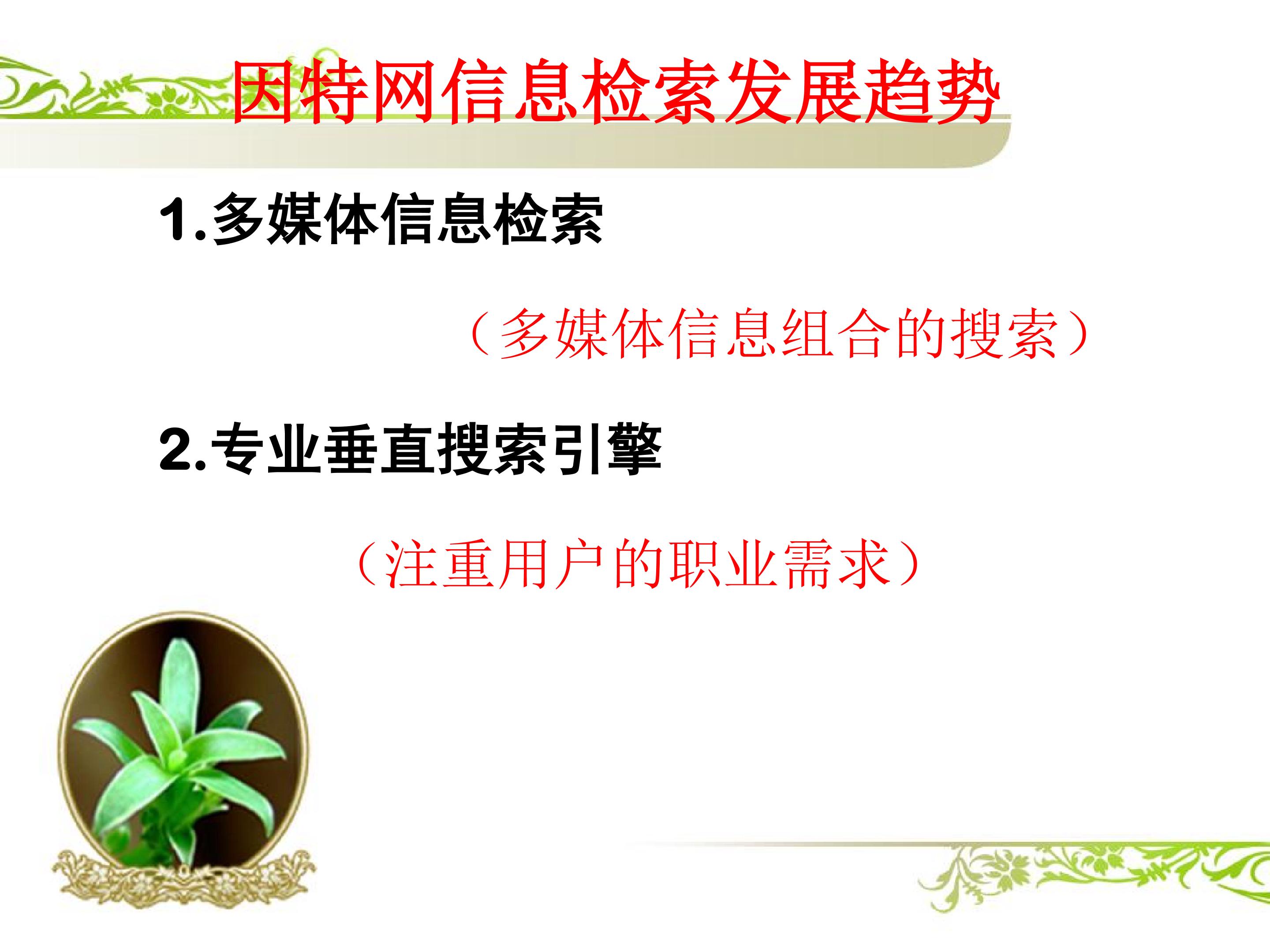 因特网信息检索发展趋势

1.多媒体信息检索

（多媒体信息组合的搜索）

2.专业垂直搜索引擎

（注重用户的职业需求）